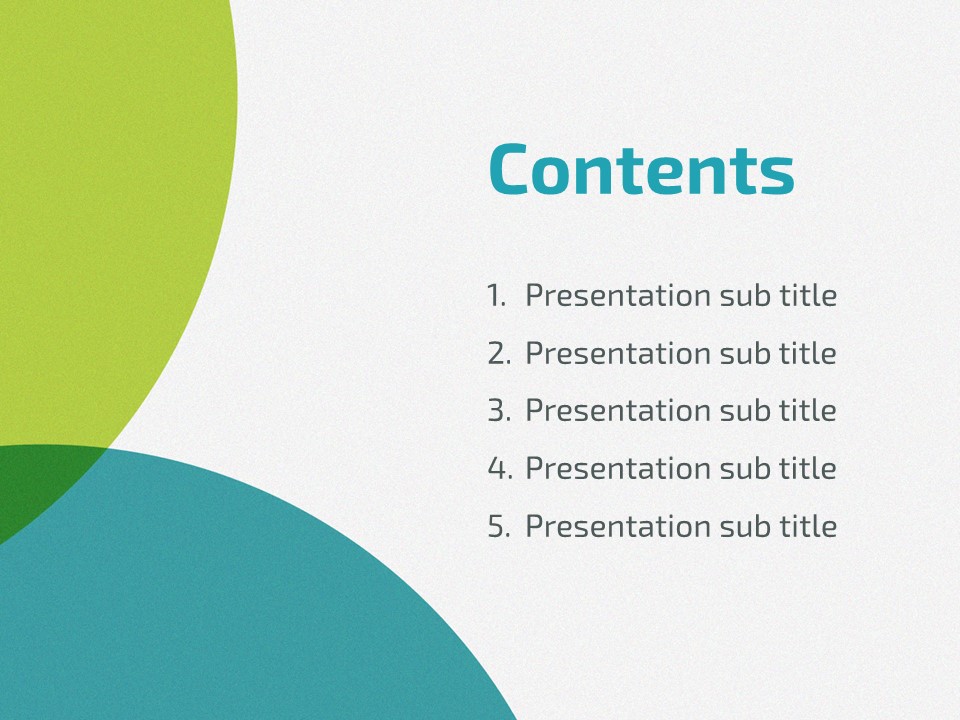 Contents

1. Presentation sub title
2. Presentation sub title
3. Presentation sub title
4. Presentation sub title
5. Presentation sub title